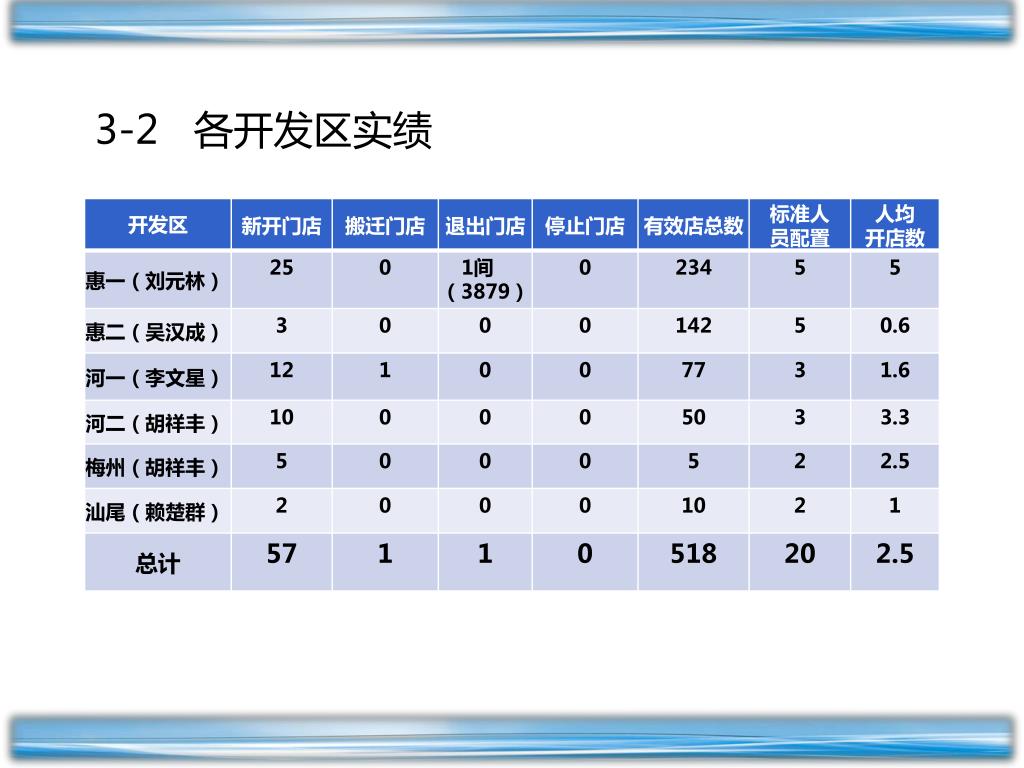 3-2 各开发区实绩

| 开发区 | 新开门店 | 搬迁门店 | 退出门店 | 停止门店 | 有效店总数 | 标准人员配置 | 人均开店数 |
|---|---|---|---|---|---|---|---|
| 惠一（刘元林） | 25 | 0 | 1间（3879） | 0 | 234 | 5 | 5 |
| 惠二（吴汉成） | 3 | 0 | 0 | 0 | 142 | 5 | 0.6 |
| 河一（李文星） | 12 | 1 | 0 | 0 | 77 | 3 | 1.6 |
| 河二（胡祥丰） | 10 | 0 | 0 | 0 | 50 | 3 | 3.3 |
| 梅州（胡祥丰） | 5 | 0 | 0 | 0 | 5 | 2 | 2.5 |
| 汕尾（赖楚群） | 2 | 0 | 0 | 0 | 10 | 2 | 1 |
| 总计 | 57 | 1 | 1 | 0 | 518 | 20 | 2.5 |